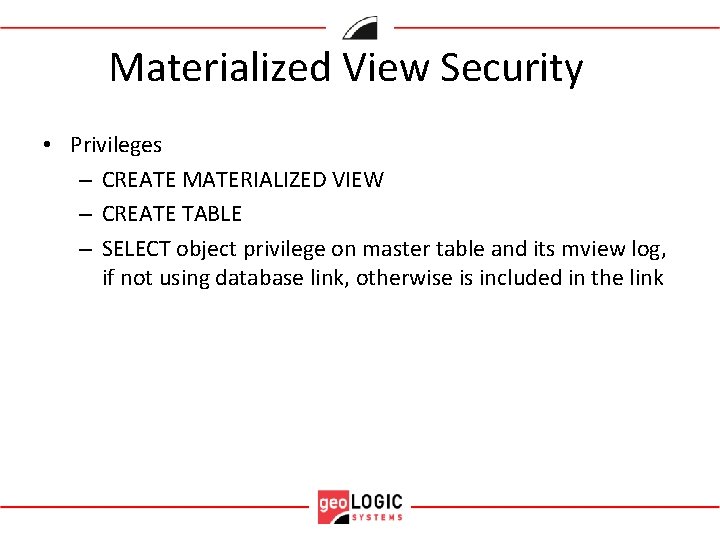 Materialized View Security

• Privileges
– CREATE MATERIALIZED VIEW
– CREATE TABLE
– SELECT object privilege on master table and its mview log, if not using database link, otherwise is included in the link

geoLOGIC SYSTEMS